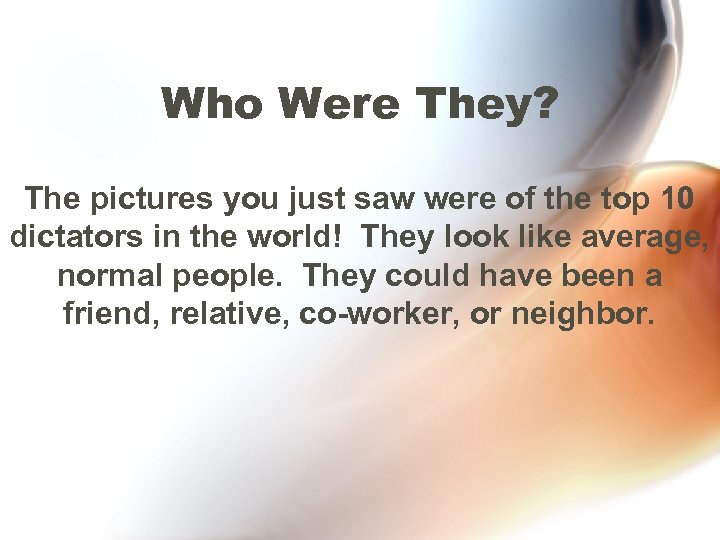 Who Were They?

The pictures you just saw were of the top 10 dictators in the world! They look like average, normal people. They could have been a friend, relative, co-worker, or neighbor.